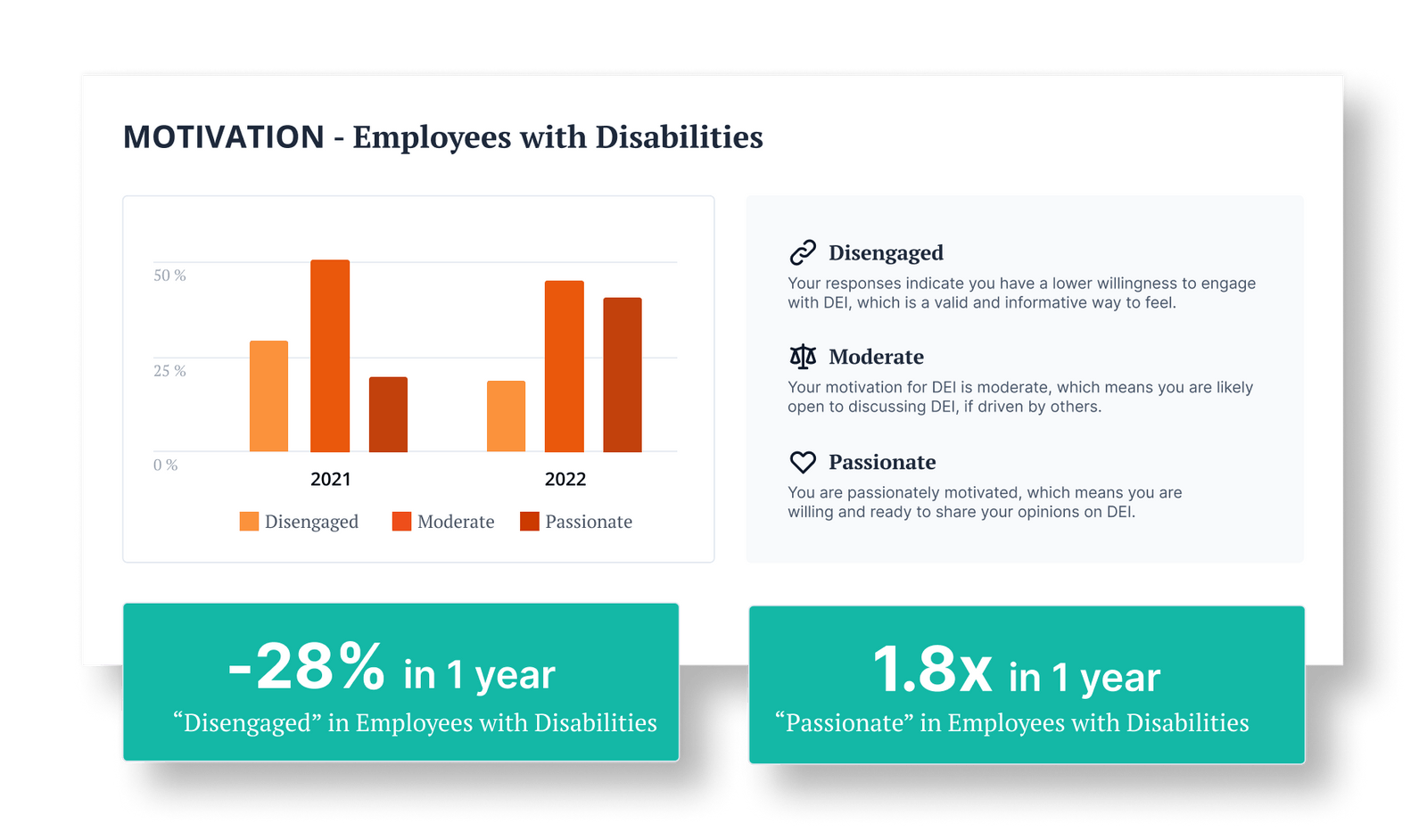 MOTIVATION - Employees with Disabilities

50 %
25 %
0 %
2021
2022
Disengaged Moderate Passionate

Disengaged
Your responses indicate you have a lower willingness to engage with DEI, which is a valid and informative way to feel.

Moderate
Your motivation for DEI is moderate, which means you are likely open to discussing DEI, if driven by others.

Passionate
You are passionately motivated, which means you are willing and ready to share your opinions on DEI.

-28% in 1 year
“Disengaged” in Employees with Disabilities

1.8x in 1 year
“Passionate” in Employees with Disabilities